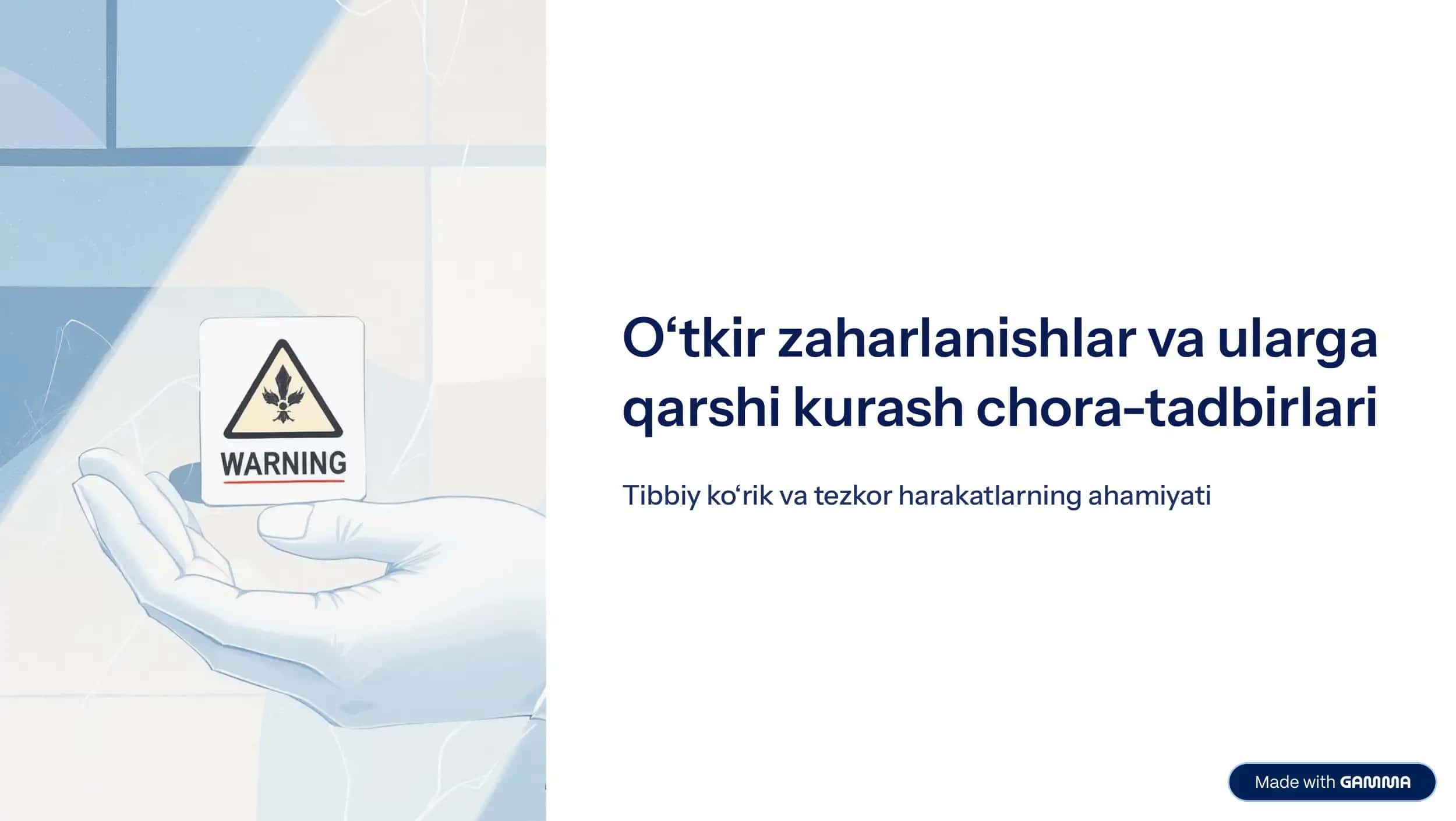 WARNING

O‘tkir zaharlanishlar va ularga qarshi kurash chora-tadbirlari

Tibbiy ko‘rik va tezkor harakatlarning ahamiyati

Made with GAMMA